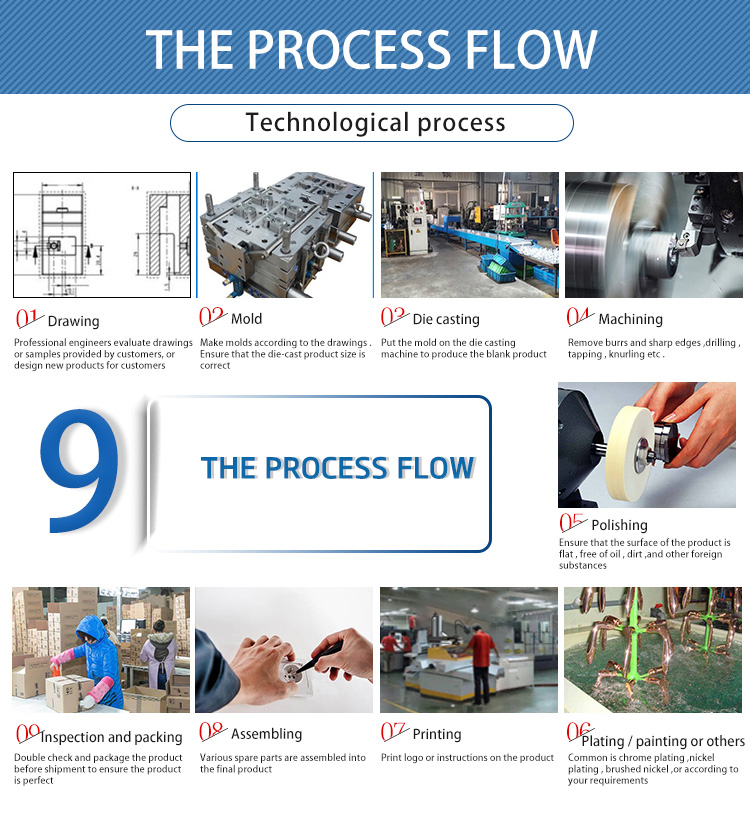 THE PROCESS FLOW

Technological process

01 Drawing
Professional engineers evaluate drawings or samples provided by customers, or design new products for customers

02 Mold
Make molds according to the drawings . Ensure that the die-cast product size is correct

03 Die casting
Put the mold on the die casting machine to produce the blank product

04 Machining
Remove burrs and sharp edges ,drilling , tapping , knurling etc .

9

THE PROCESS FLOW

05 Polishing
Ensure that the surface of the product is flat , free of oil , dirt ,and other foreign substances

09 Inspection and packing
Double check and package the product before shipment to ensure the product is perfect

08 Assembling
Various spare parts are assembled into the final product

07 Printing
Print logo or instructions on the product

06 Plating / painting or others
Common is chrome plating ,nickel plating , brushed nickel ,or according to your requirements